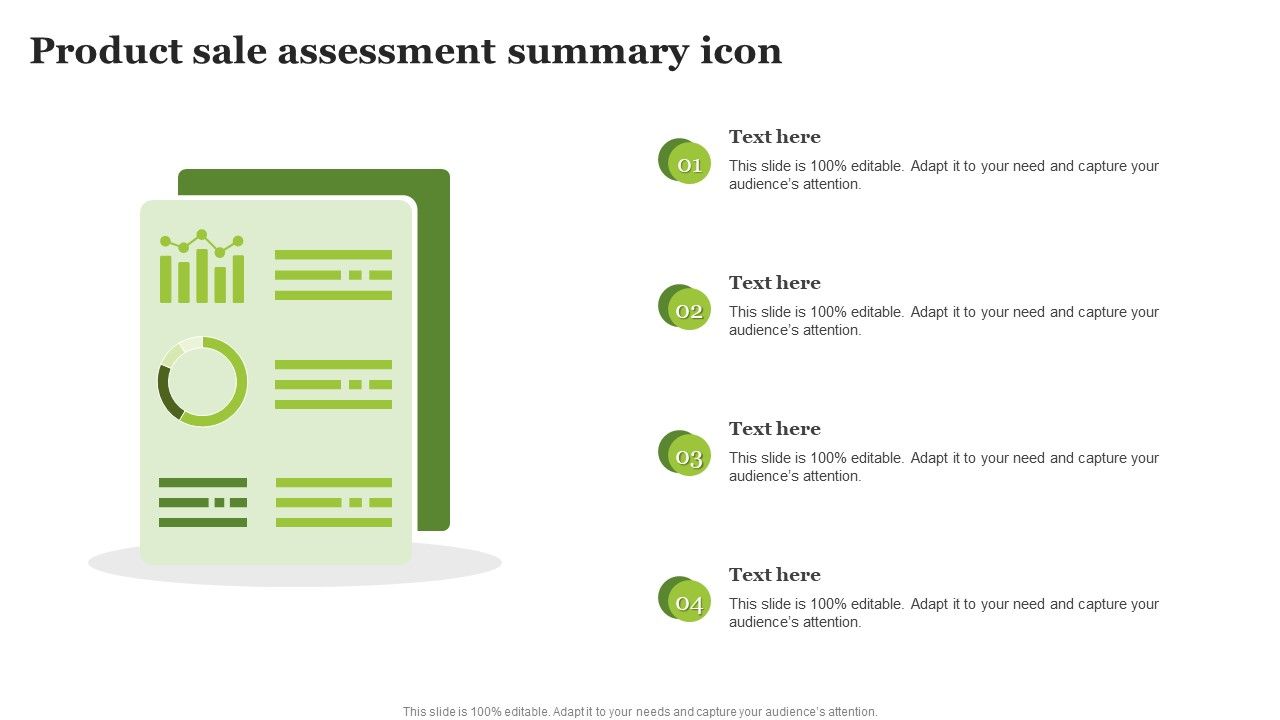 Product sale assessment summary icon

01
Text here
This slide is 100% editable. Adapt it to your need and capture your audience's attention.

02
Text here
This slide is 100% editable. Adapt it to your need and capture your audience's attention.

03
Text here
This slide is 100% editable. Adapt it to your need and capture your audience's attention.

04
Text here
This slide is 100% editable. Adapt it to your need and capture your audience's attention.

This slide is 100% editable. Adapt it to your needs and capture your audience's attention.